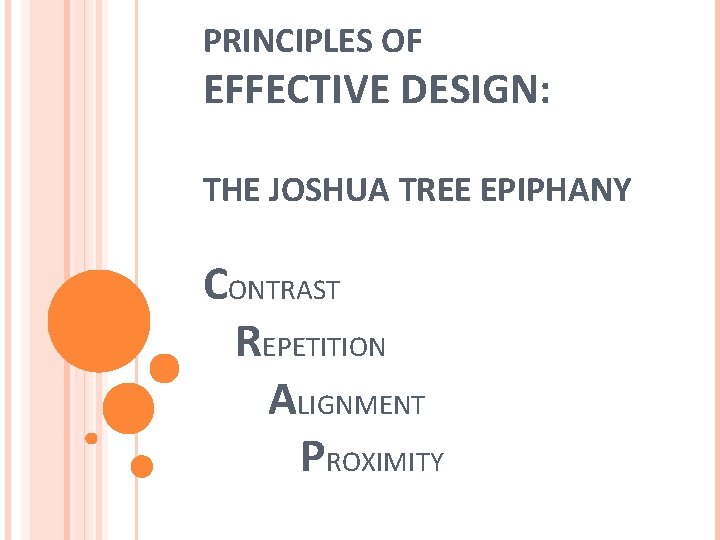 PRINCIPLES OF
EFFECTIVE DESIGN:

THE JOSHUA TREE EPIPHANY

CONTRAST
REPETITION
ALIGNMENT
PROXIMITY